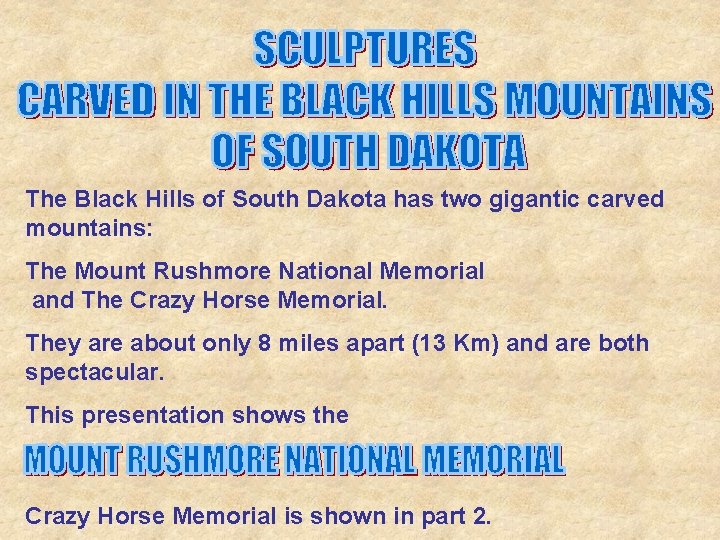 SCULPTURES
CARVED IN THE BLACK HILLS MOUNTAINS
OF SOUTH DAKOTA

The Black Hills of South Dakota has two gigantic carved mountains:

The Mount Rushmore National Memorial
and The Crazy Horse Memorial.

They are about only 8 miles apart (13 Km) and are both spectacular.

This presentation shows the

MOUNT RUSHMORE NATIONAL MEMORIAL

Crazy Horse Memorial is shown in part 2.